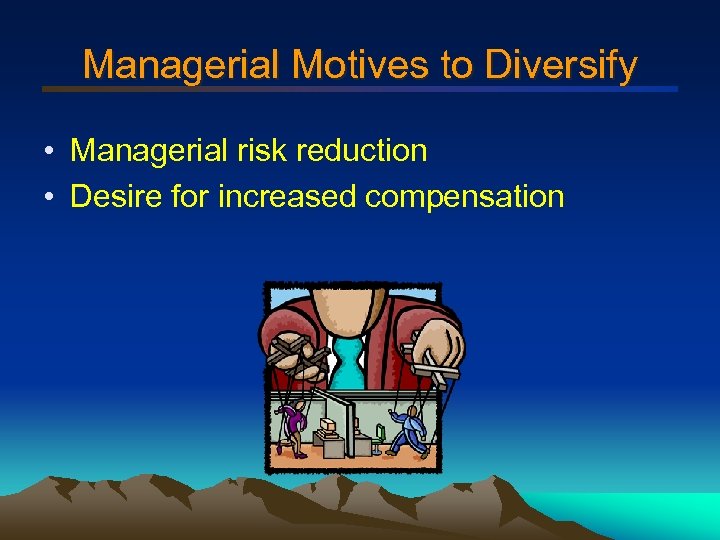 Managerial Motives to Diversify

• Managerial risk reduction
• Desire for increased compensation